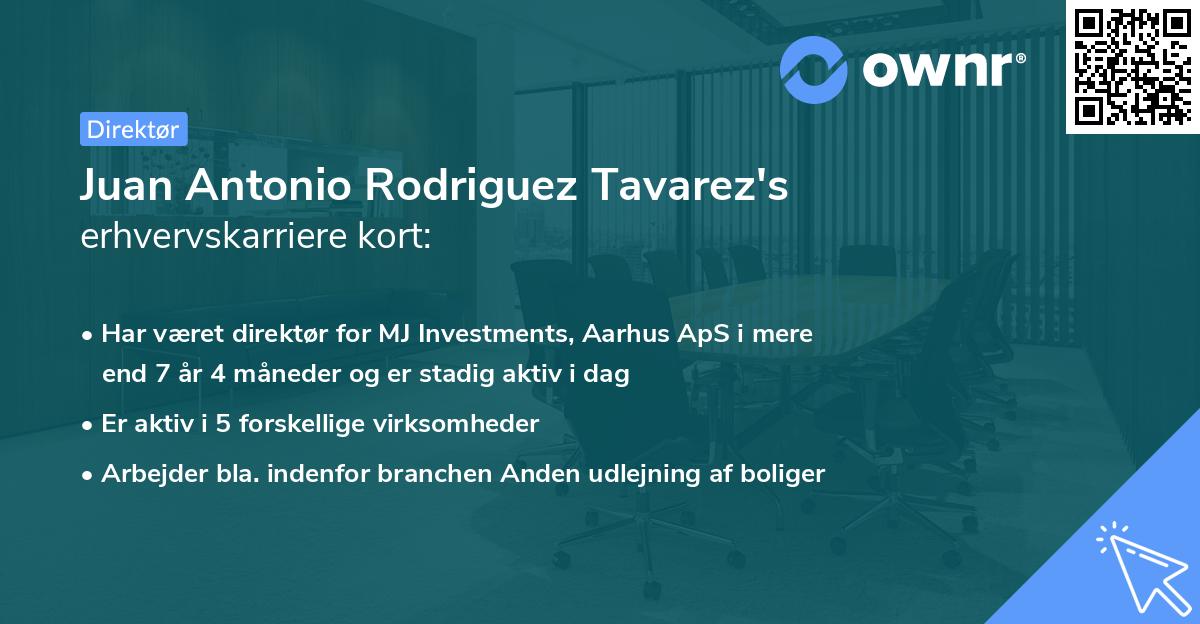 ownr®

Direktør

Juan Antonio Rodriguez Tavarez's erhvervskarriere kort:

• Har været direktør for MJ Investments, Aarhus ApS i mere end 7 år 4 måneder og er stadig aktiv i dag

• Er aktiv i 5 forskellige virksomheder

• Arbejder bla. indenfor branchen Anden udlejning af boliger